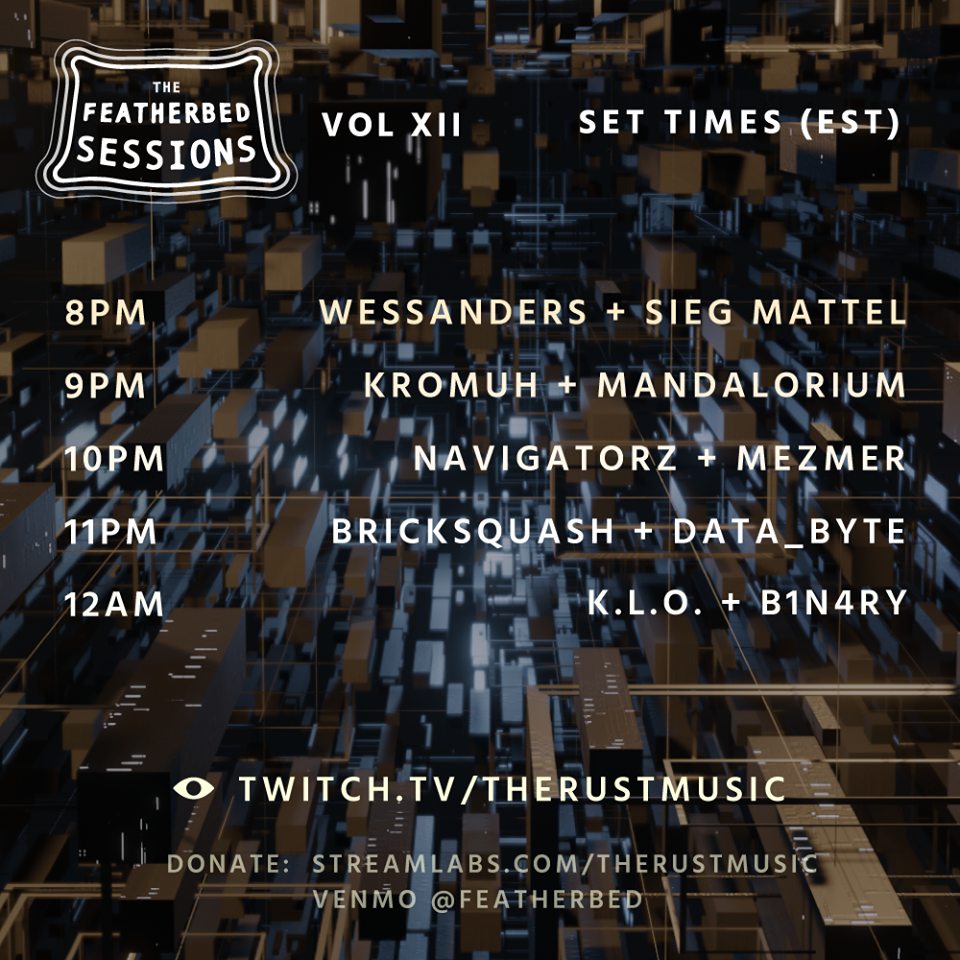 THE FEATHERBED SESSIONS

VOL XII

SET TIMES (EST)

8PM WESSANDERS + SIEG MATTEL

9PM KROMUH + MANDALORIUM

10PM NAVIGATORZ + MEZMER

11PM BRICKSQUASH + DATA_BYTE

12AM K.L.O. + B1N4RY

TWITCH.TV/THERUSTMUSIC

DONATE: STREAMLABS.COM/THERUSTMUSIC
VENMO @FEATHERBED